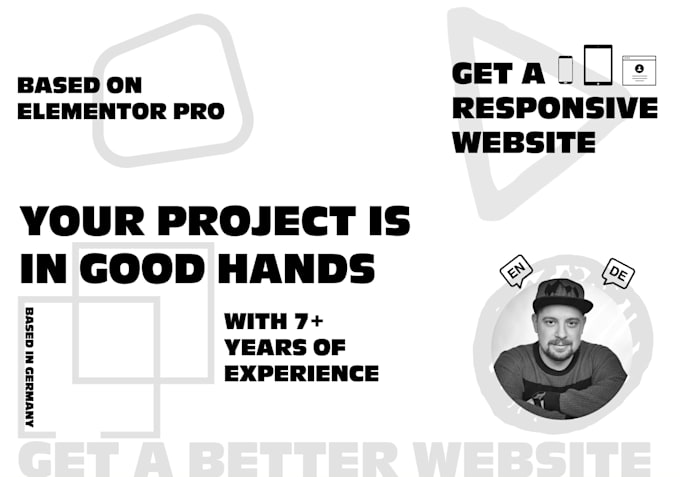 BASED ON ELEMENTOR PRO

GET A RESPONSIVE WEBSITE

YOUR PROJECT IS IN GOOD HANDS

BASED IN GERMANY

WITH 7+ YEARS OF EXPERIENCE

EN

DE

GET A BETTER WEBSITE